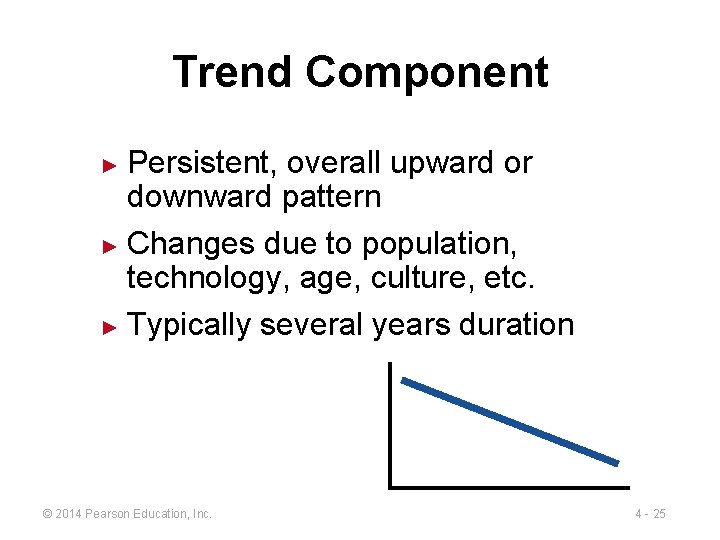 Trend Component

► Persistent, overall upward or downward pattern

► Changes due to population, technology, age, culture, etc.

► Typically several years duration

© 2014 Pearson Education, Inc.

4 - 25